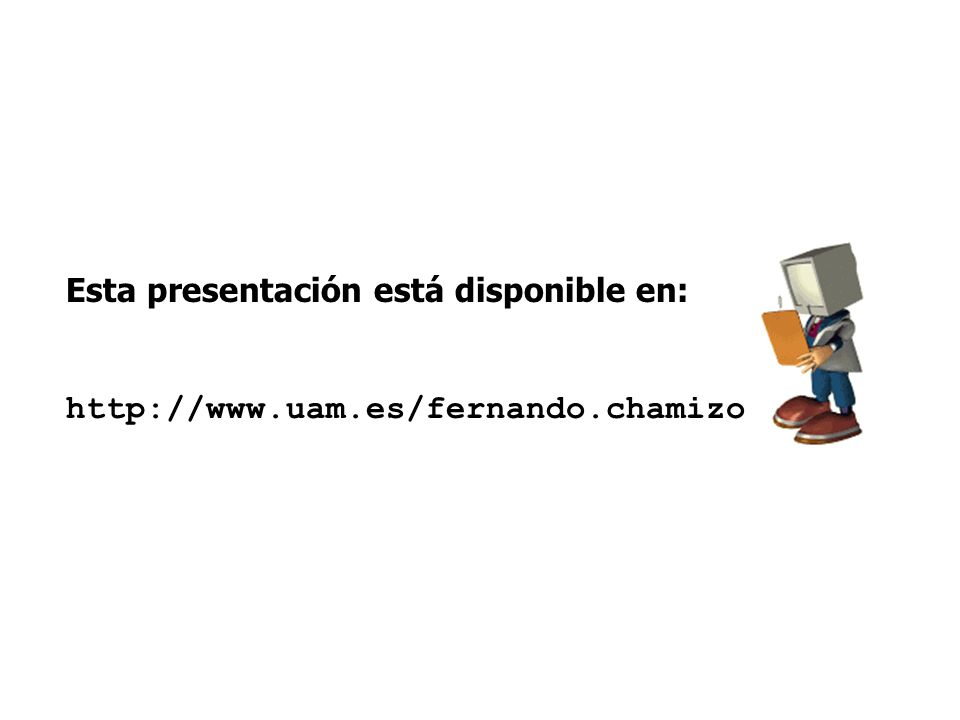 Esta presentación está disponible en:

http://www.uam.es/fernando.chamizo